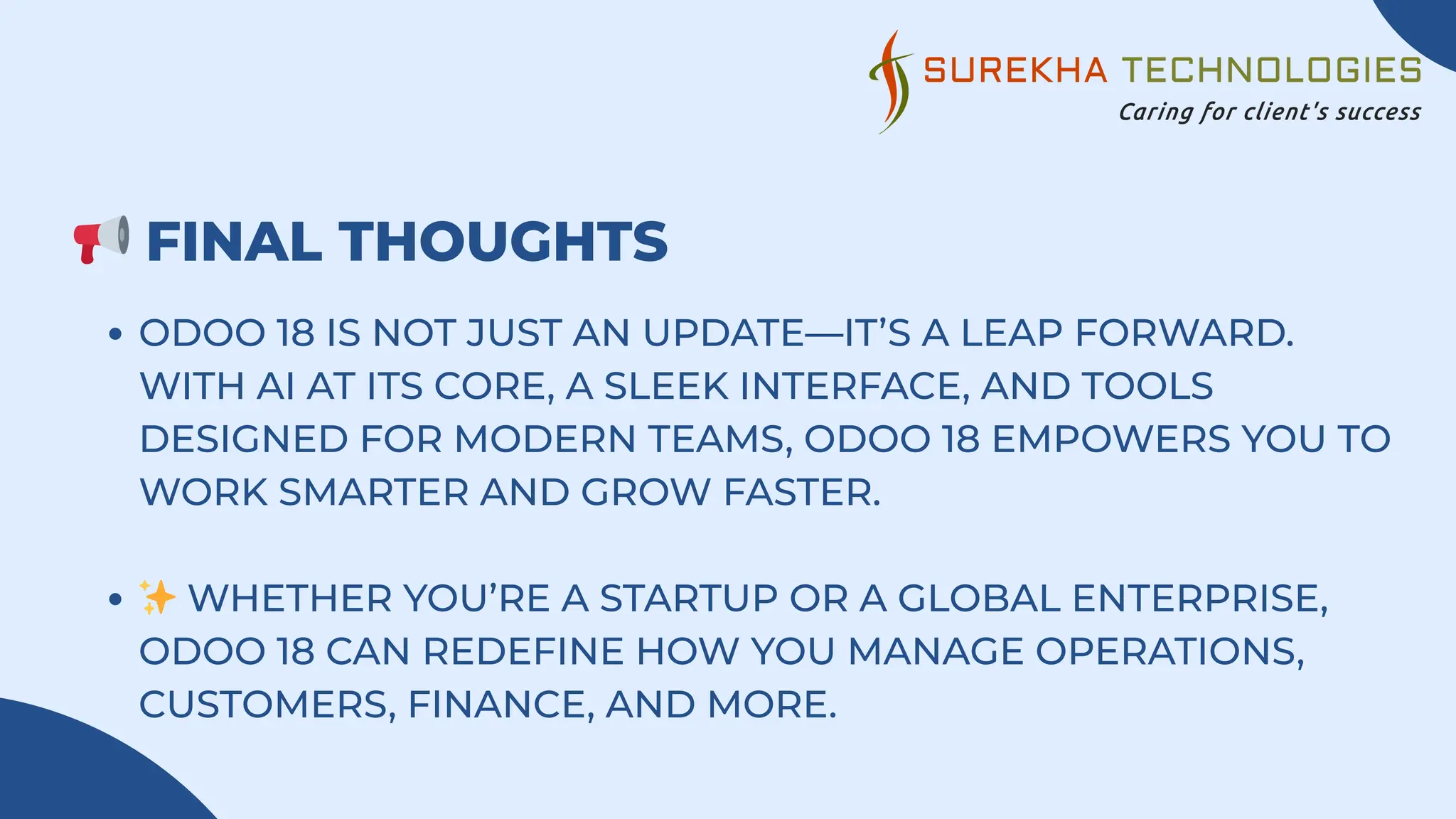 SUREKHA TECHNOLOGIES
Caring for client's success

📢 FINAL THOUGHTS

• ODOO 18 IS NOT JUST AN UPDATE—IT'S A LEAP FORWARD. WITH AI AT ITS CORE, A SLEEK INTERFACE, AND TOOLS DESIGNED FOR MODERN TEAMS, ODOO 18 EMPOWERS YOU TO WORK SMARTER AND GROW FASTER.

• ✨ WHETHER YOU'RE A STARTUP OR A GLOBAL ENTERPRISE, ODOO 18 CAN REDEFINE HOW YOU MANAGE OPERATIONS, CUSTOMERS, FINANCE, AND MORE.